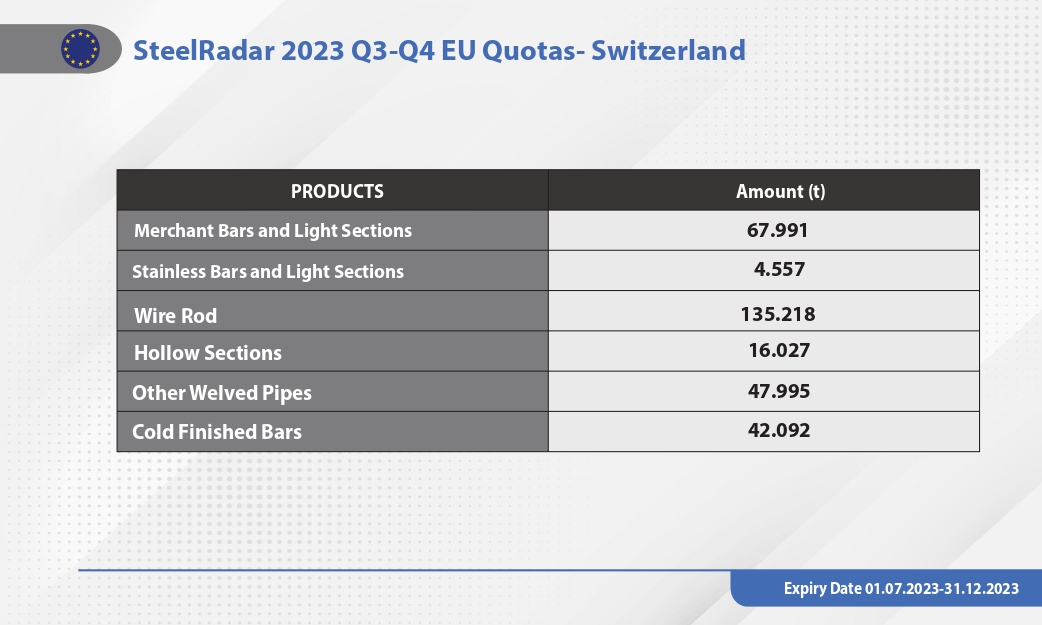 SteelRadar 2023 Q3-Q4 EU Quotas- Switzerland

| PRODUCTS | Amount (t) |
|---|---|
| Merchant Bars and Light Sections | 67.991 |
| Stainless Bars and Light Sections | 4.557 |
| Wire Rod | 135.218 |
| Hollow Sections | 16.027 |
| Other Welved Pipes | 47.995 |
| Cold Finished Bars | 42.092 |

Expiry Date 01.07.2023-31.12.2023